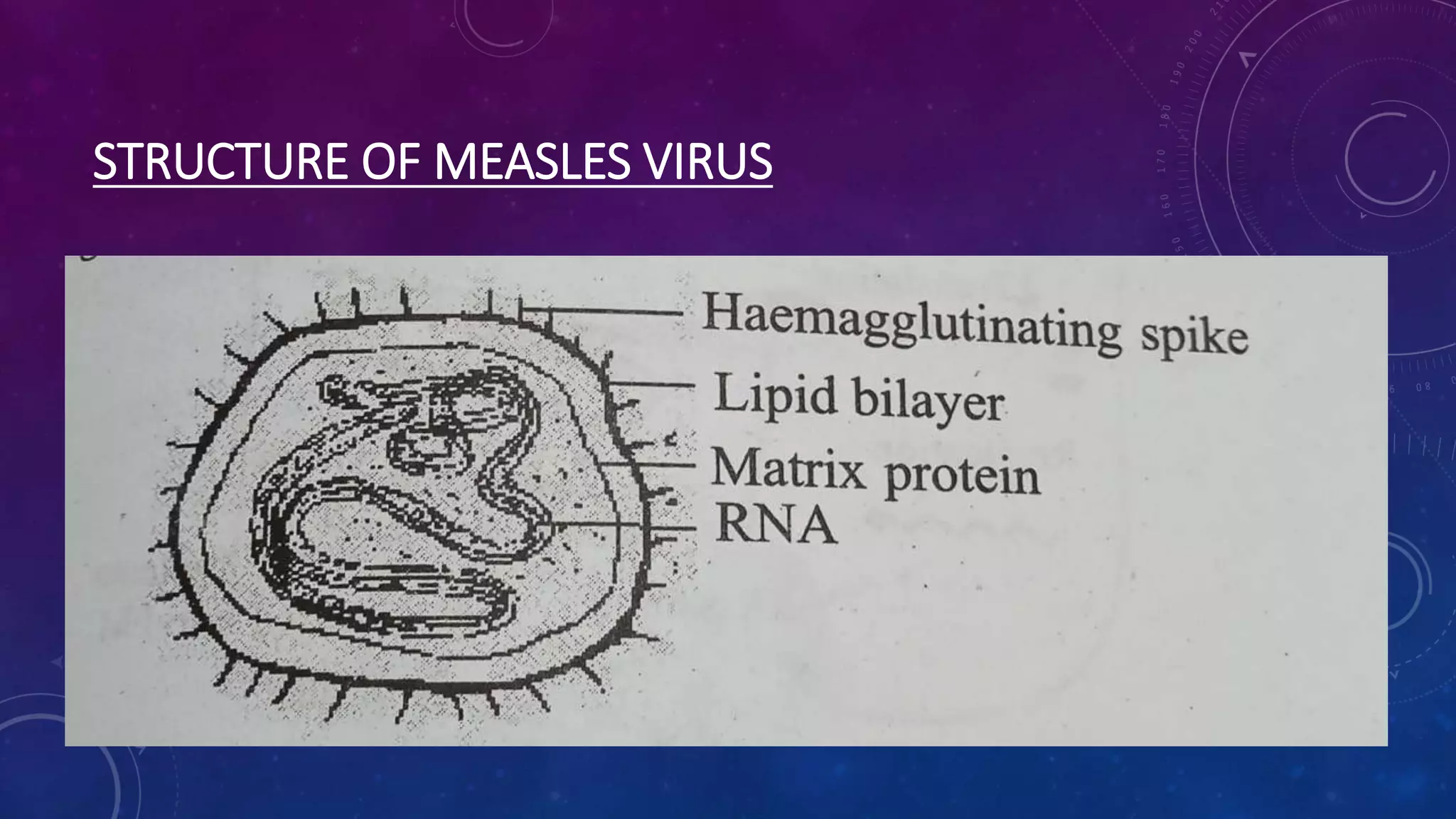 STRUCTURE OF MEASLES VIRUS

Haemagglutinating spike
Lipid bilayer
Matrix protein
RNA